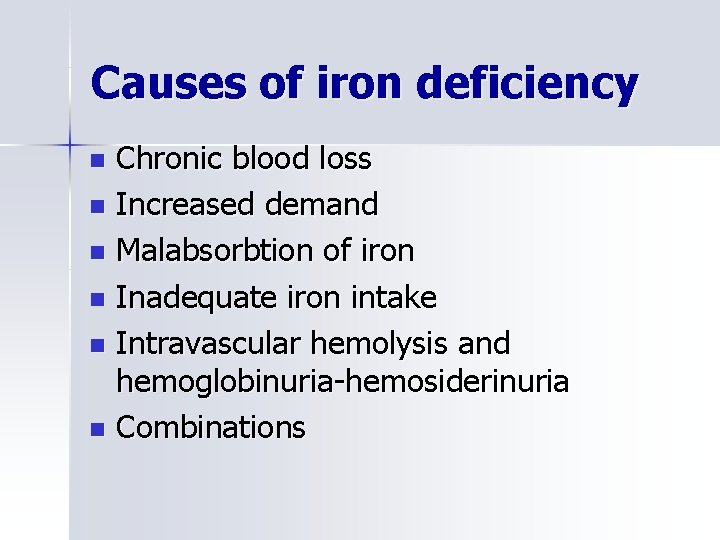 Causes of iron deficiency

- Chronic blood loss
- Increased demand
- Malabsorbtion of iron
- Inadequate iron intake
- Intravascular hemolysis and hemoglobinuria-hemosiderinuria
- Combinations